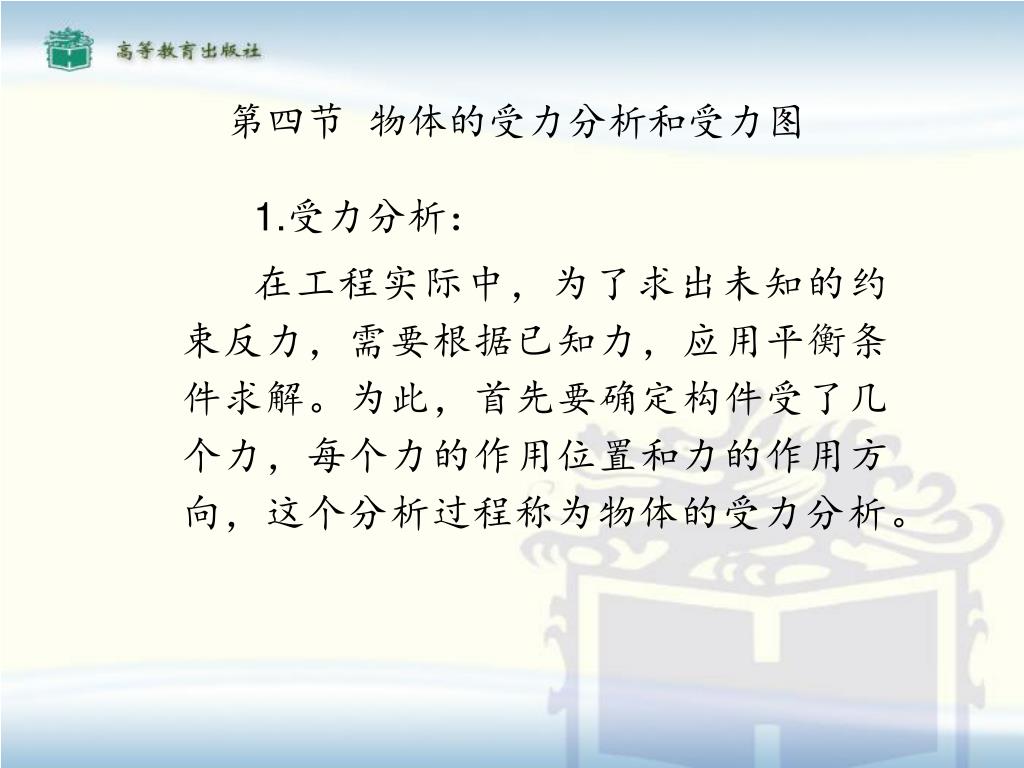 高等教育出版社

第四节 物体的受力分析和受力图

1.受力分析:

在工程实际中，为了求出未知的约束反力，需要根据已知力，应用平衡条件求解。为此，首先要确定构件受了几个力，每个力的作用位置和力的作用方向，这个分析过程称为物体的受力分析。